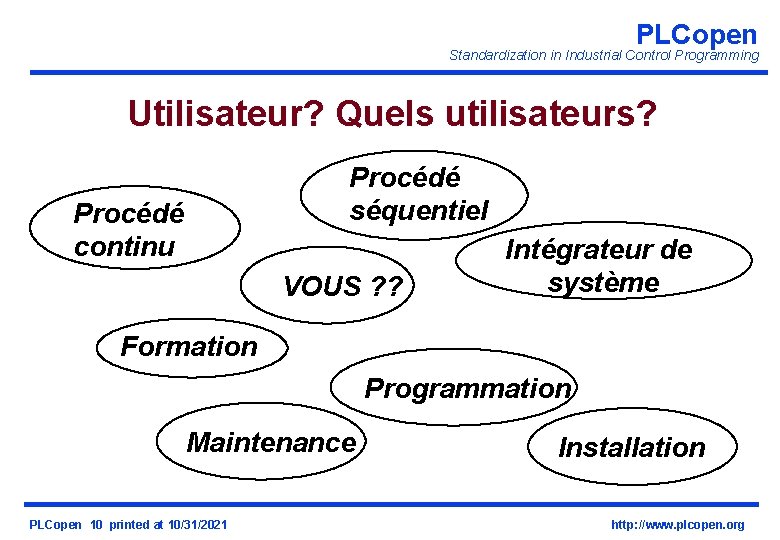 PLCopen
Standardization in Industrial Control Programming

Utilisateur? Quels utilisateurs?

Procédé séquentiel

Procédé continu

Intégrateur de système

VOUS ??

Formation

Programmation

Maintenance

Installation

PLCopen 10 printed at 10/31/2021

http://www.plcopen.org